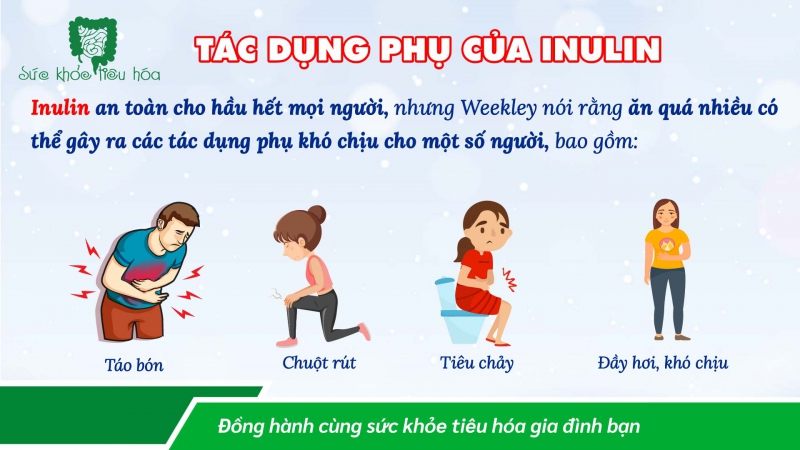 Sức khỏe tiêu hóa

TÁC DỤNG PHỤ CỦA INULIN

Inulin an toàn cho hầu hết mọi người, nhưng Weekley nói rằng ăn quá nhiều có thể gây ra các tác dụng phụ khó chịu cho một số người, bao gồm:

Táo bón

Chuột rút

Tiêu chảy

Đầy hơi, khó chịu

Đồng hành cùng sức khỏe tiêu hóa gia đình bạn